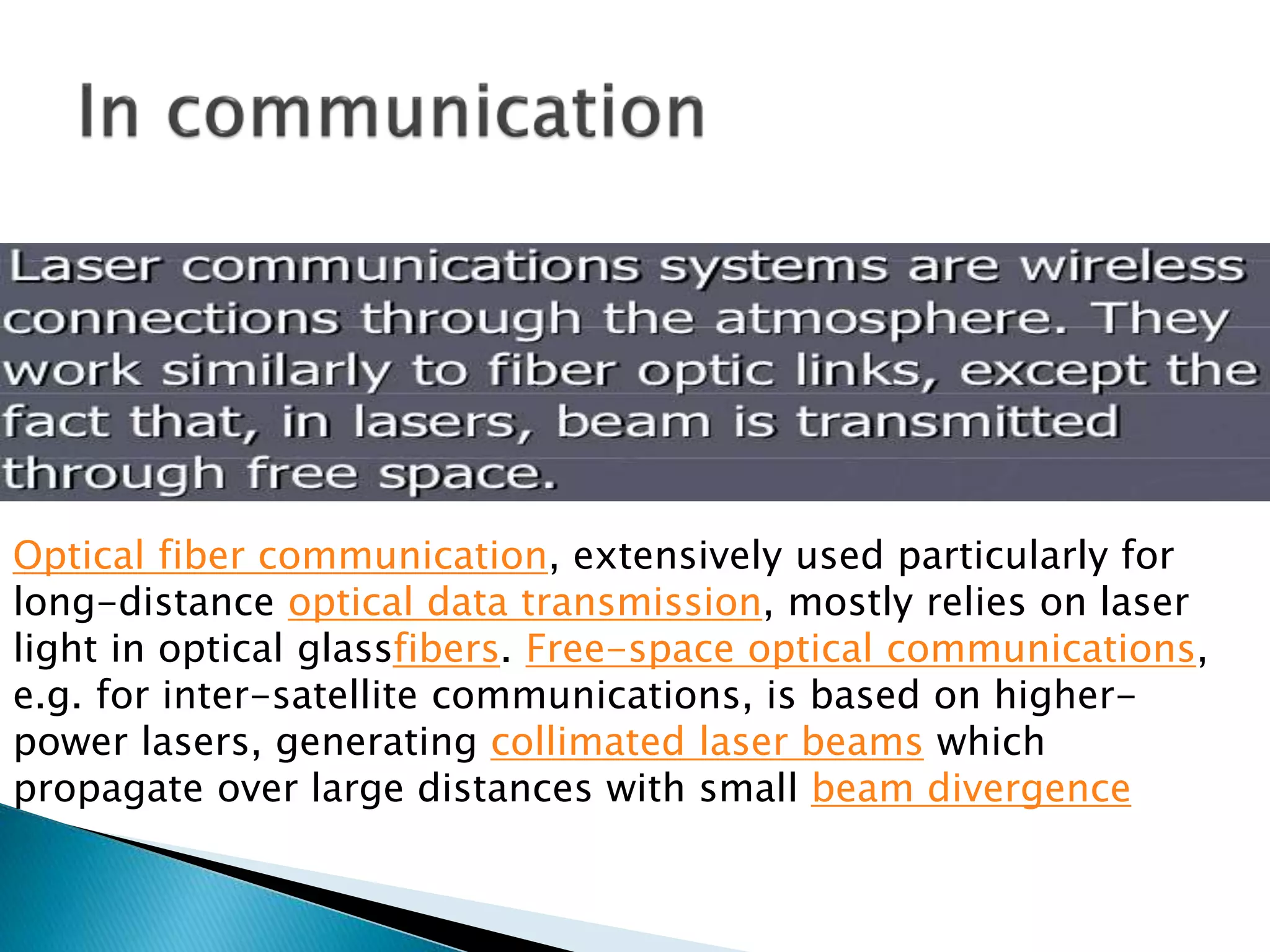 In communication

Laser communications systems are wireless connections through the atmosphere. They work similarly to fiber optic links, except the fact that, in lasers, beam is transmitted through free space.

Optical fiber communication, extensively used particularly for long-distance optical data transmission, mostly relies on laser light in optical glassfibers. Free-space optical communications, e.g. for inter-satellite communications, is based on higher-power lasers, generating collimated laser beams which propagate over large distances with small beam divergence